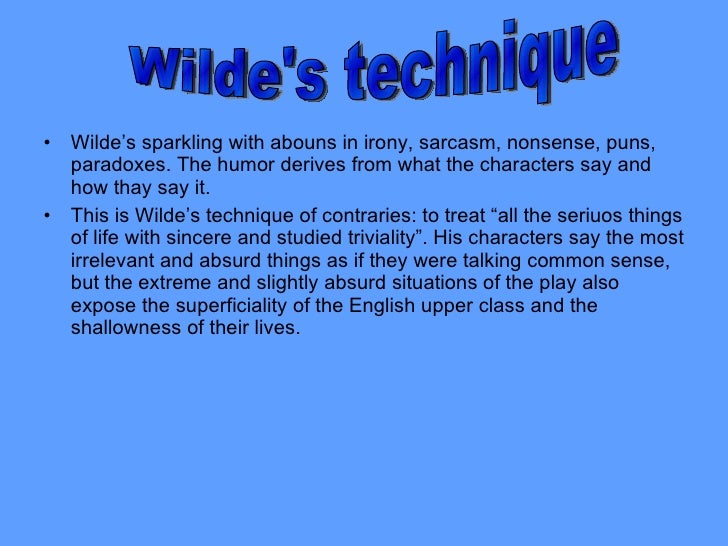 Wilde's technique

• Wilde’s sparkling with abouns in irony, sarcasm, nonsense, puns, paradoxes. The humor derives from what the characters say and how thay say it.

• This is Wilde’s technique of contraries: to treat “all the seriuos things of life with sincere and studied triviality”. His characters say the most irrelevant and absurd things as if they were talking common sense, but the extreme and slightly absurd situations of the play also expose the superficiality of the English upper class and the shallowness of their lives.